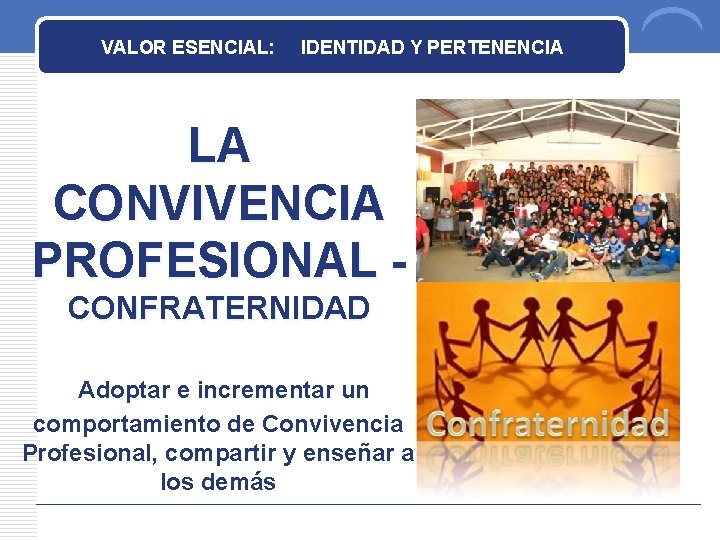 VALOR ESENCIAL: IDENTIDAD Y PERTENENCIA

LA CONVIVENCIA PROFESIONAL - CONFRATERNIDAD

Adoptar e incrementar un comportamiento de Convivencia Profesional, compartir y enseñar a los demás

Confraternidad